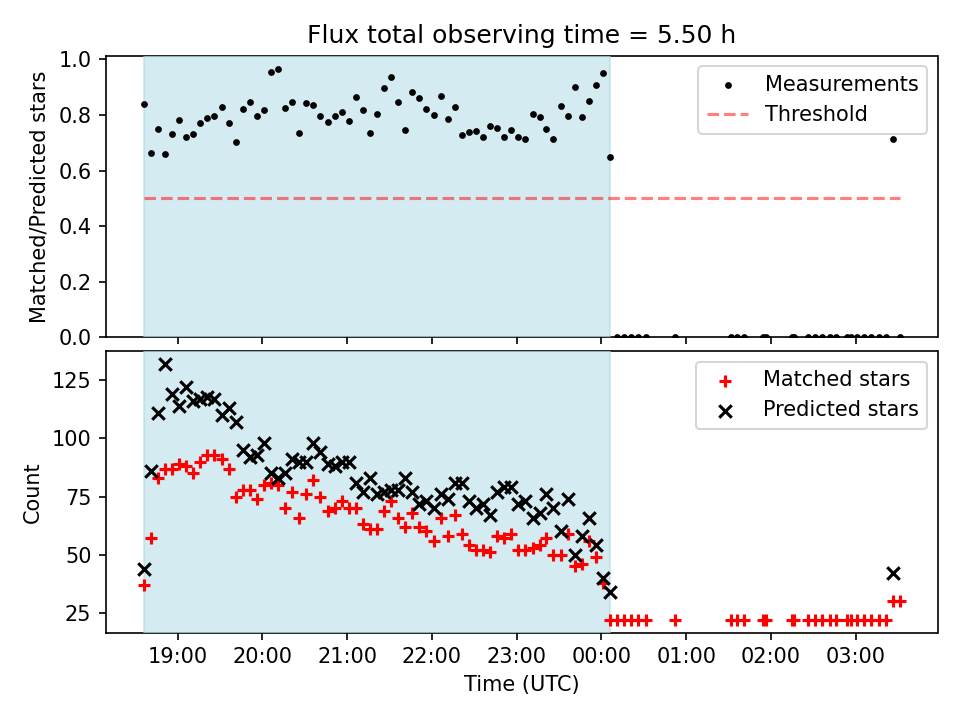 Flux total observing time = 5.50 h

Matched/Predicted stars

1.0
0.8
0.6
0.4
0.2
0.0

Measurements
Threshold

Count

125
100
75
50
25

Matched stars
Predicted stars

19:00
20:00
21:00
22:00
23:00
00:00
01:00
02:00
03:00

Time (UTC)